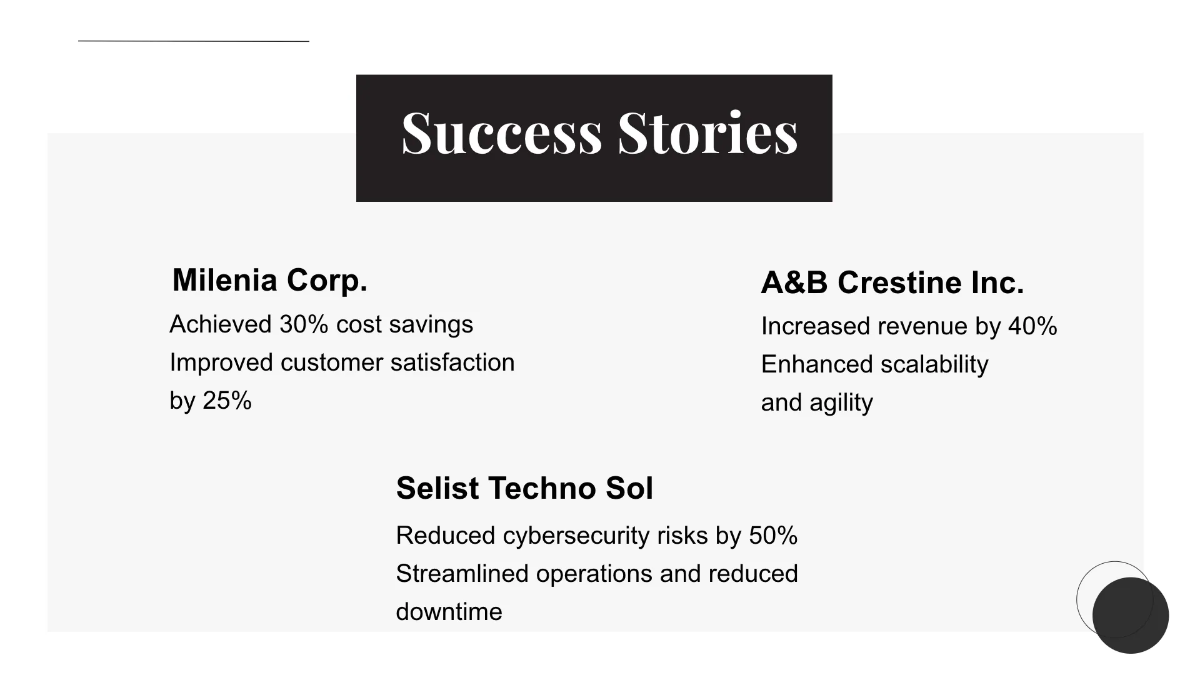 Success Stories

Milenia Corp.

Achieved 30% cost savings
Improved customer satisfaction by 25%

A&B Crestine Inc.

Increased revenue by 40%
Enhanced scalability and agility

Selist Techno Sol

Reduced cybersecurity risks by 50%
Streamlined operations and reduced downtime